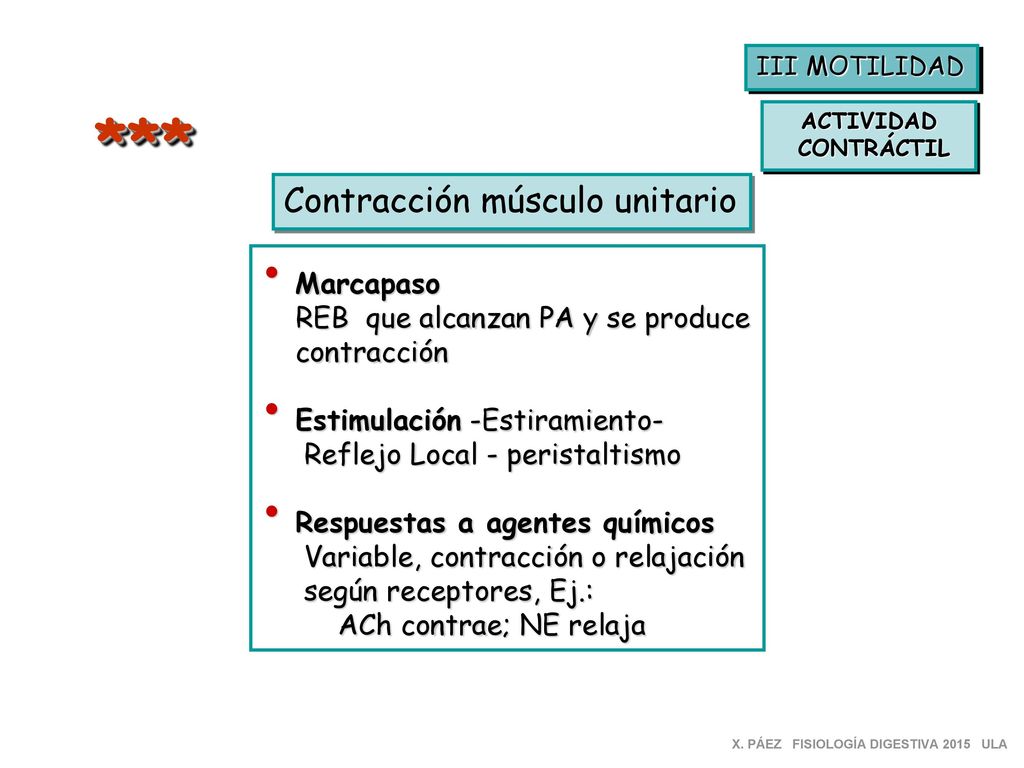 III MOTILIDAD

ACTIVIDAD CONTRÁCTIL

***

Contracción músculo unitario

• Marcapaso
REB que alcanzan PA y se produce contracción

• Estimulación -Estiramiento-
Reflejo Local - peristaltismo

• Respuestas a agentes químicos
Variable, contracción o relajación según receptores, Ej.:
ACh contrae; NE relaja

X. PÁEZ FISIOLOGÍA DIGESTIVA 2015 ULA